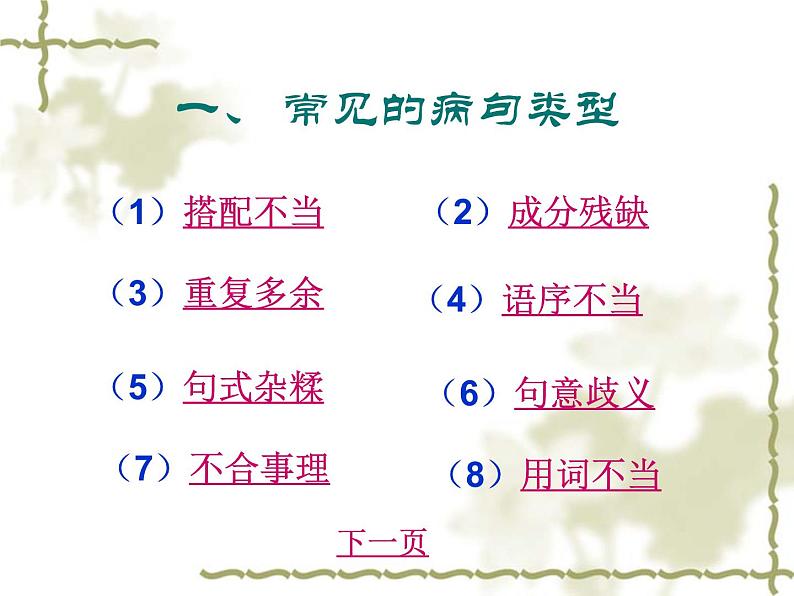 一、常见的病句类型

（1）搭配不当　（2）成分残缺

（3）重复多余　（4）语序不当

（5）句式杂糅　（6）句意歧义

（7）不合事理　（8）用词不当

下一页